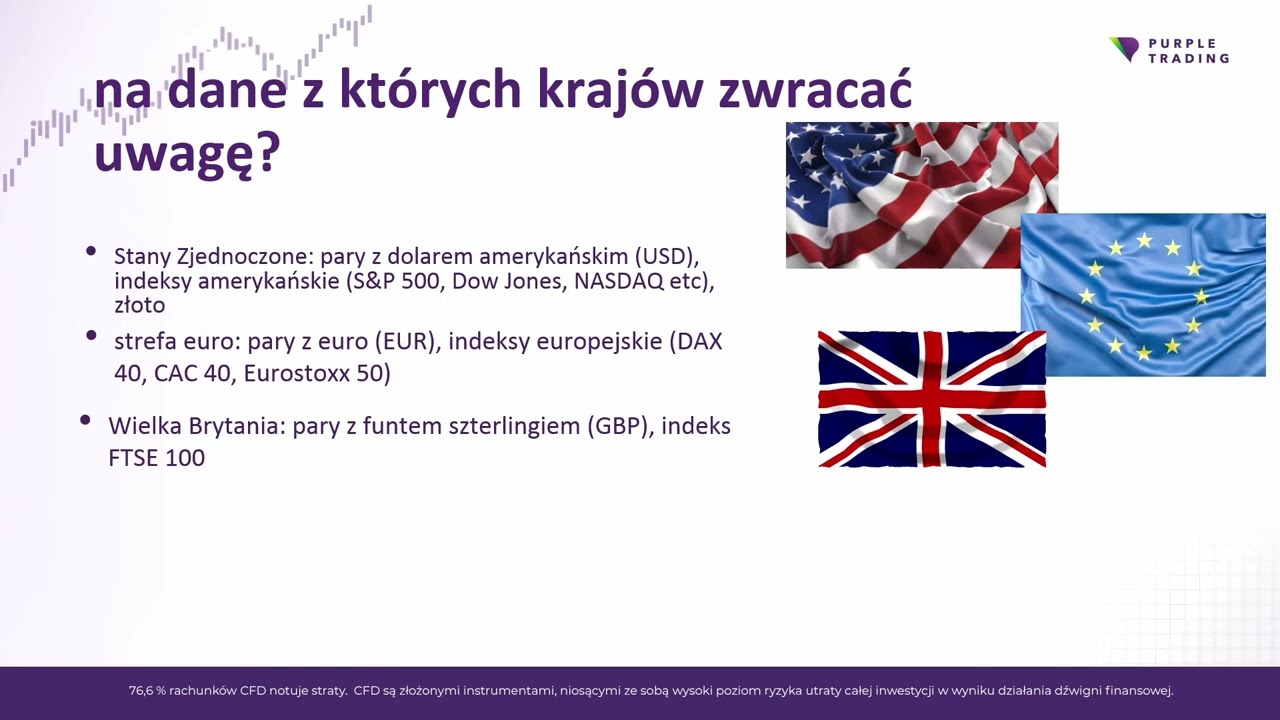 PURPLE TRADING

na dane z których krajów zwracać uwagę?

• Stany Zjednoczone: pary z dolarem amerykańskim (USD), indeksy amerykańskie (S&P 500, Dow Jones, NASDAQ etc), złoto

• strefa euro: pary z euro (EUR), indeksy europejskie (DAX 40, CAC 40, Eurostoxx 50)

• Wielka Brytania: pary z funtem szterlingiem (GBP), indeks FTSE 100

76,6 % rachunków CFD notuje straty. CFD są złożonymi instrumentami, niosącymi ze sobą wysoki poziom ryzyka utraty całej inwestycji w wyniku działania dźwigni finansowej.